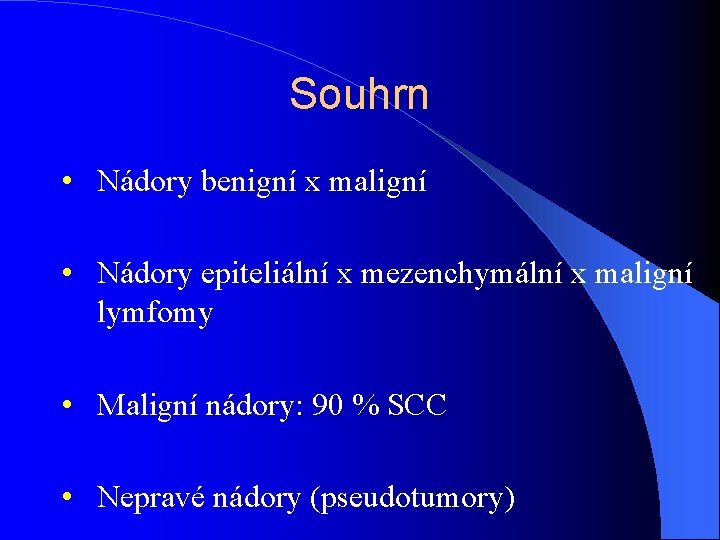 Souhrn

• Nádory benigní x maligní

• Nádory epiteliální x mezenchymální x maligní lymfomy

• Maligní nádory: 90 % SCC

• Nepravé nádory (pseudotumory)